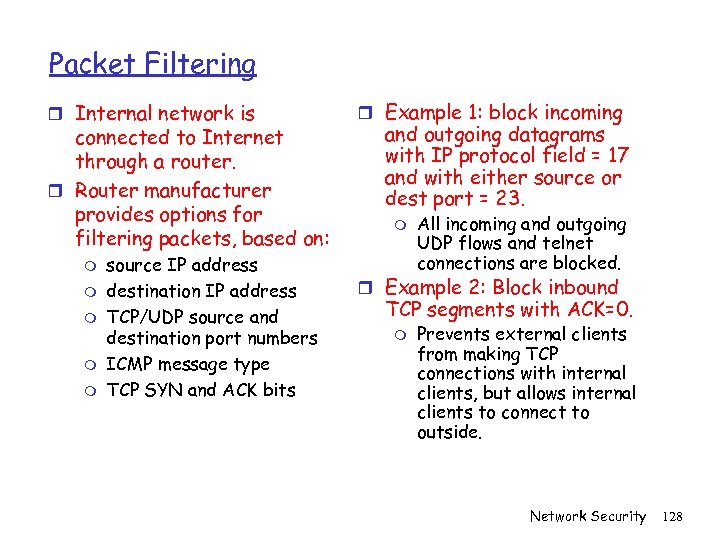 Packet Filtering

Internal network is connected to Internet through a router.

Router manufacturer provides options for filtering packets, based on:

source IP address

destination IP address

TCP/UDP source and destination port numbers

ICMP message type

TCP SYN and ACK bits

Example 1: block incoming and outgoing datagrams with IP protocol field = 17 and with either source or dest port = 23.

All incoming and outgoing UDP flows and telnet connections are blocked.

Example 2: Block inbound TCP segments with ACK=0.

Prevents external clients from making TCP connections with internal clients, but allows internal clients to connect to outside.

Network Security 128